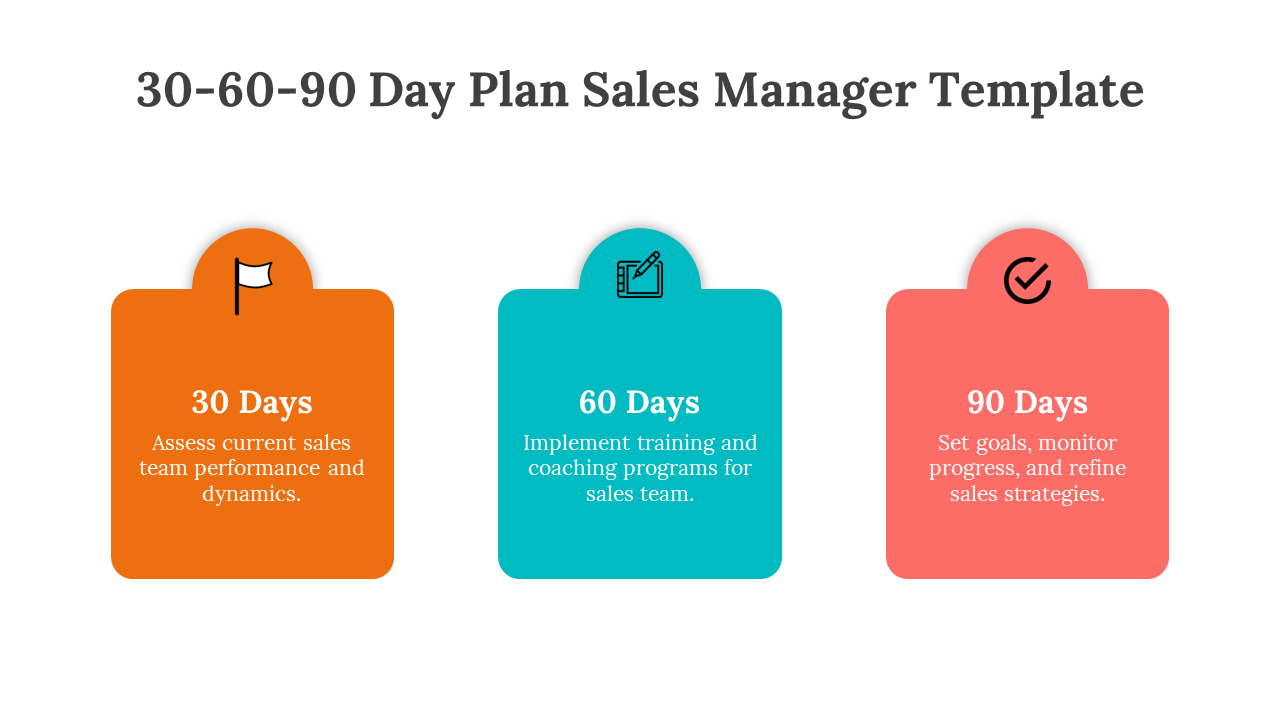 30-60-90 Day Plan Sales Manager Template

30 Days
Assess current sales team performance and dynamics.

60 Days
Implement training and coaching programs for sales team.

90 Days
Set goals, monitor progress, and refine sales strategies.